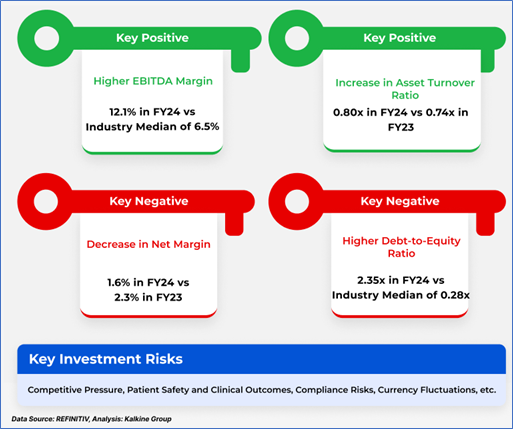 Key Positive

Higher EBITDA Margin

12.1% in FY24 vs Industry Median of 6.5%

Key Positive

Increase in Asset Turnover Ratio

0.80x in FY24 vs 0.74x in FY23

Key Negative

Decrease in Net Margin

1.6% in FY24 vs 2.3% in FY23

Key Negative

Higher Debt-to-Equity Ratio

2.35x in FY24 vs Industry Median of 0.28x

Key Investment Risks

Competitive Pressure, Patient Safety and Clinical Outcomes, Compliance Risks, Currency Fluctuations, etc.

Data Source: REFINITIV, Analysis: Kalkine Group